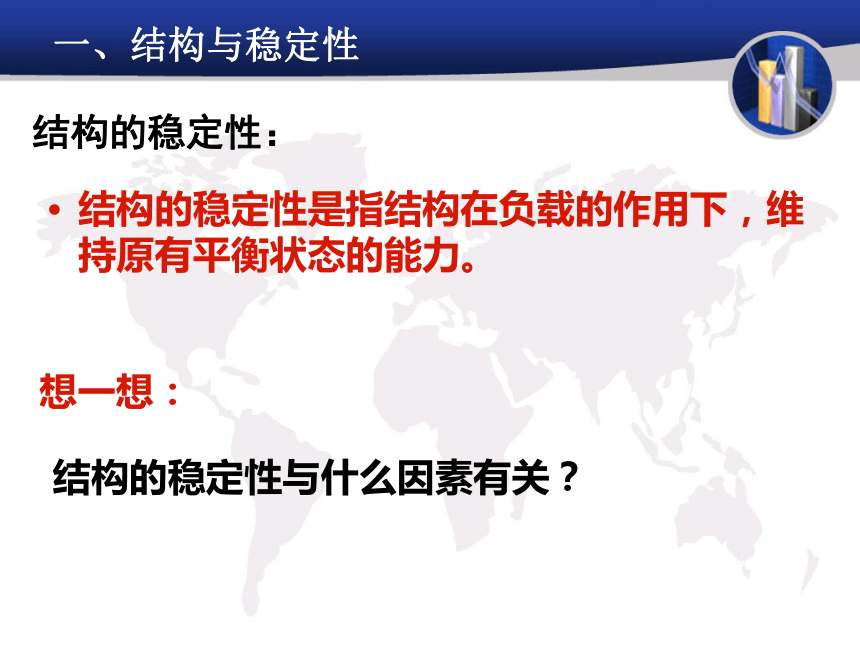 一、结构与稳定性

结构的稳定性：

• 结构的稳定性是指结构在负载的作用下，维持原有平衡状态的能力。

想一想：

结构的稳定性与什么因素有关？